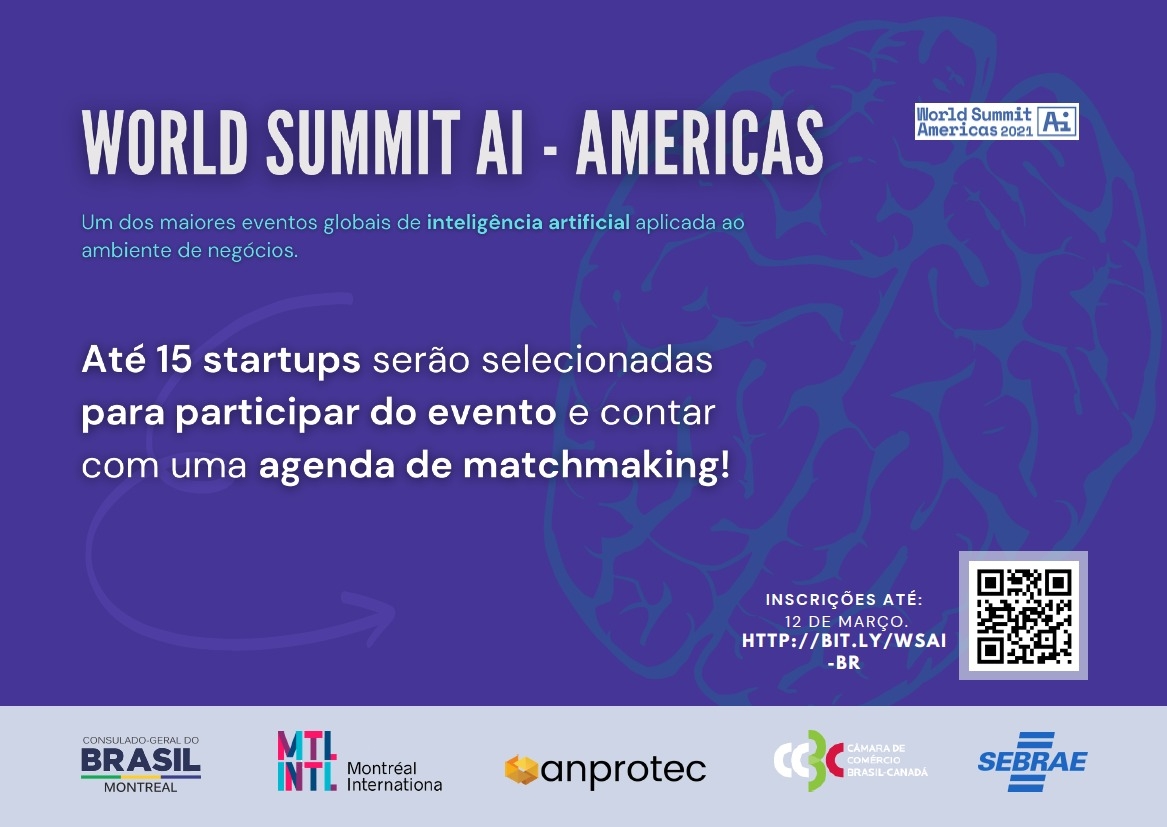 WORLD SUMMIT AI - AMERICAS

World Summit Americas 2021 Ai

Um dos maiores eventos globais de inteligência artificial aplicada ao ambiente de negócios.

Até 15 startups serão selecionadas para participar do evento e contar com uma agenda de matchmaking!

INSCRIÇÕES ATÉ: 12 DE MARÇO. HTTP://BIT.LY/WSAI-BR

CONSULADO-GERAL DO BRASIL MONTREAL

MTL INTL Montréal Internationa

anprotec

CCBC CÂMARA DE COMÉRCIO BRASIL-CANADÁ

SEBRAE